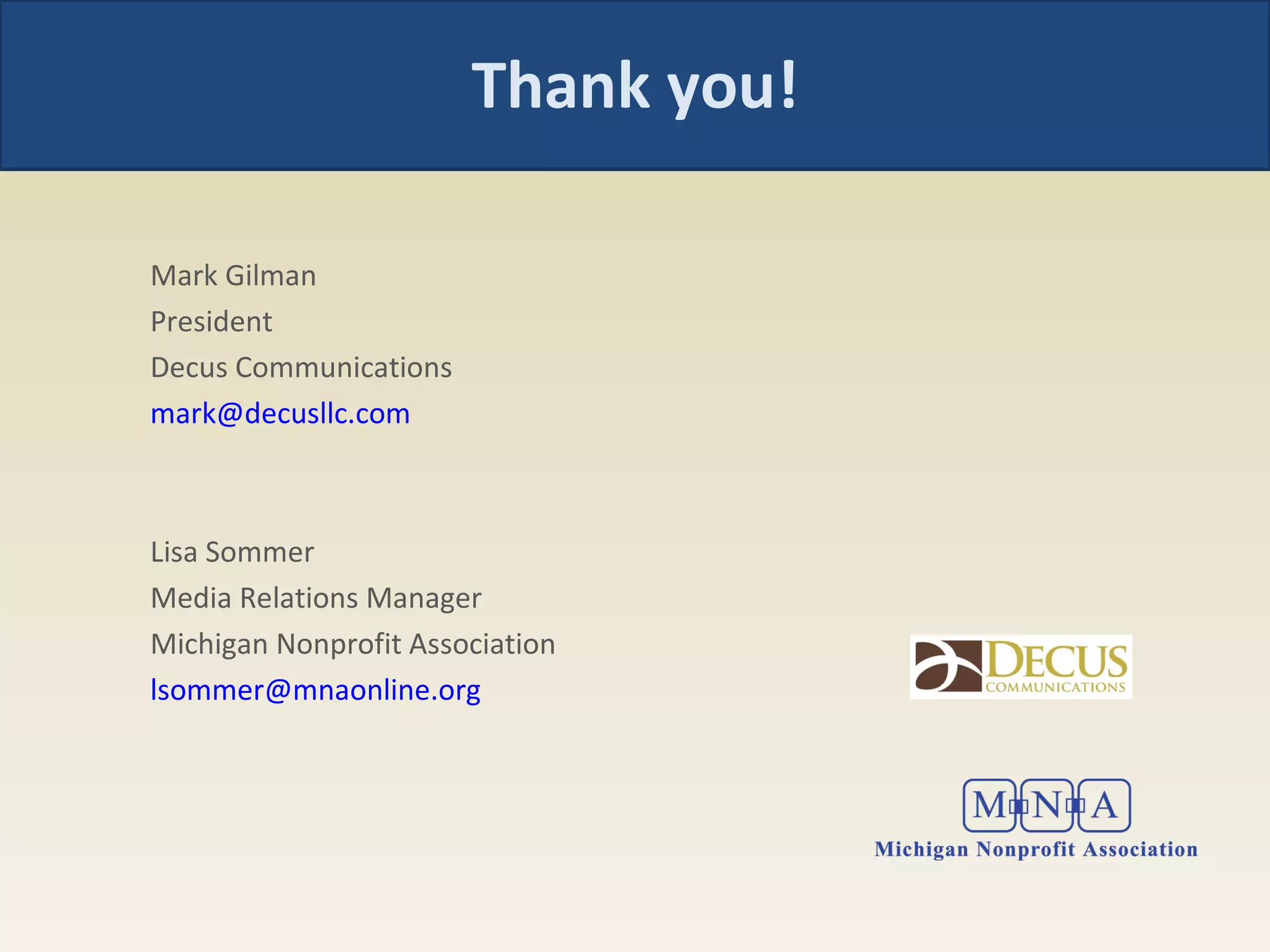 Thank you!

Mark Gilman
President
Decus Communications
mark@decusllc.com

Lisa Sommer
Media Relations Manager
Michigan Nonprofit Association
lsommer@mnaonline.org

DECUS
COMMUNICATIONS

MNA
Michigan Nonprofit Association